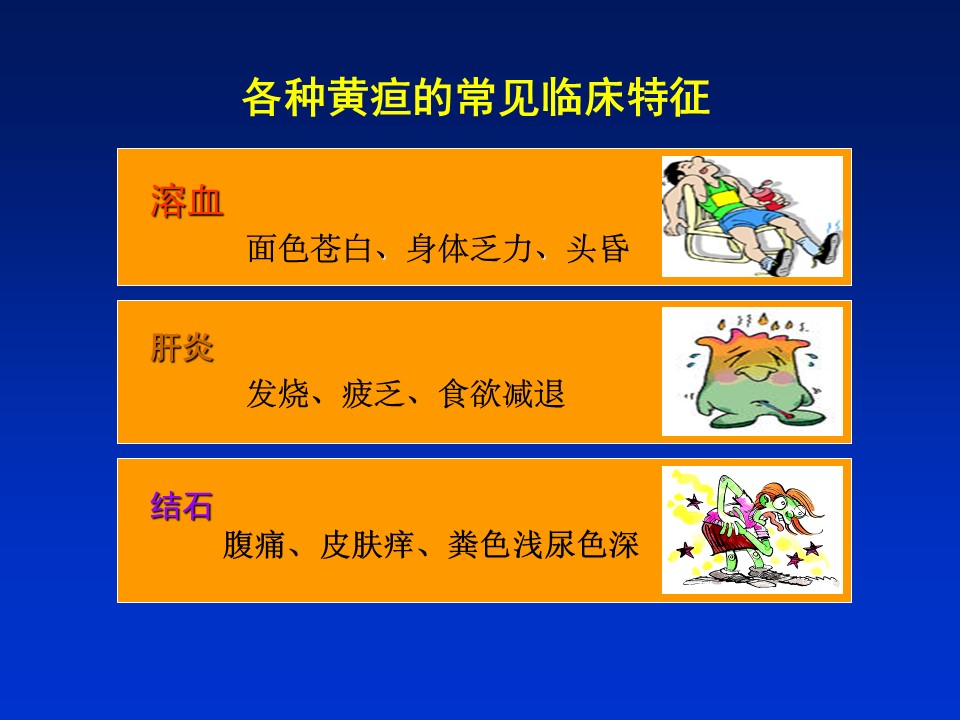 各种黄疸的常见临床特征

溶血

面色苍白、身体乏力、头昏

肝炎

发烧、疲乏、食欲减退

结石

腹痛、皮肤痒、粪色浅尿色深